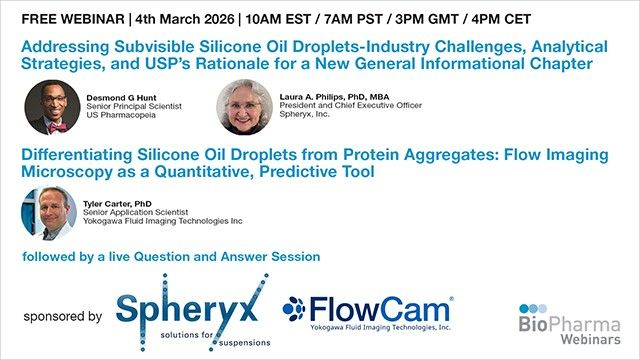 FREE WEBINAR | 4th March 2026 | 10AM EST / 7AM PST / 3PM GMT / 4PM CET

Addressing Subvisible Silicone Oil Droplets-Industry Challenges, Analytical Strategies, and USP's Rationale for a New General Informational Chapter

Desmond G Hunt
Senior Principal Scientist
US Pharmacopeia

Laura A. Philips, PhD, MBA
President and Chief Executive Officer
Spheryx, Inc.

Differentiating Silicone Oil Droplets from Protein Aggregates: Flow Imaging Microscopy as a Quantitative, Predictive Tool

Tyler Carter, PhD
Senior Application Scientist
Yokogawa Fluid Imaging Technologies Inc

followed by a live Question and Answer Session

sponsored by

Spheryx
solutions for suspensions

FlowCam®
Yokogawa Fluid Imaging Technologies, Inc.

BioPharma
Webinars